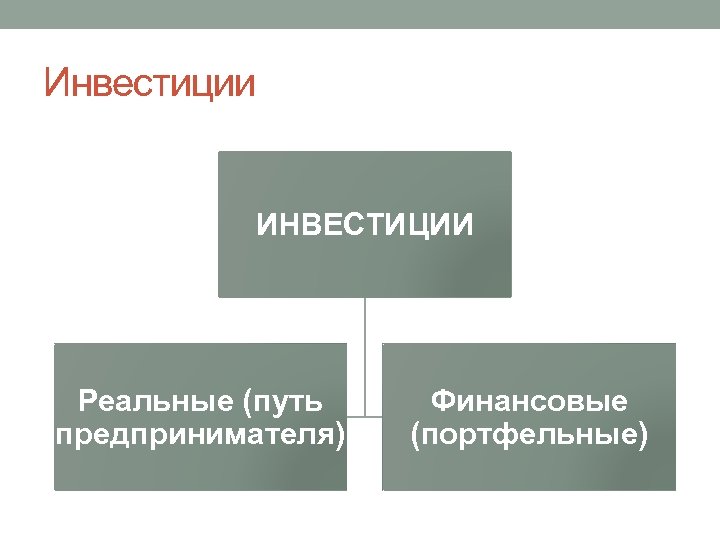 Инвестиции

ИНВЕСТИЦИИ

Реальные (путь предпринимателя)

Финансовые (портфельные)